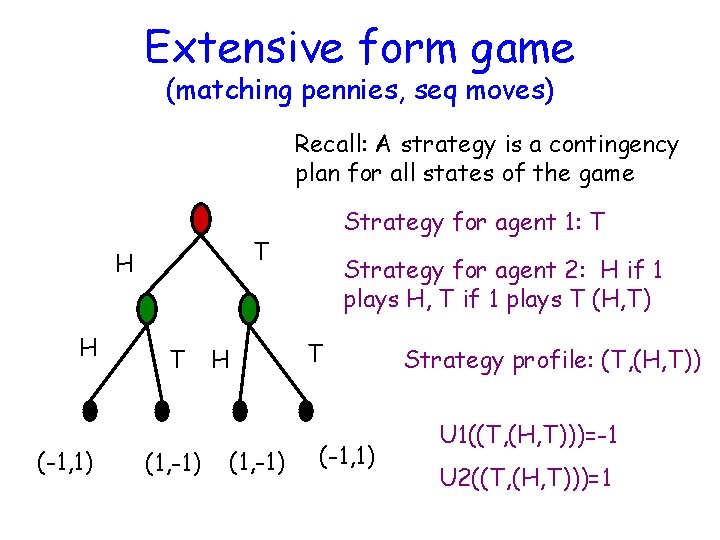 Extensive form game
(matching pennies, seq moves)

Recall: A strategy is a contingency plan for all states of the game

H

T

H

T

H

T

(-1,1)

(1,-1)

(1,-1)

(-1,1)

Strategy for agent 1: T

Strategy for agent 2: H if 1 plays H, T if 1 plays T (H,T)

Strategy profile: (T,(H,T))

U1((T,(H,T)))=-1

U2((T,(H,T)))=1